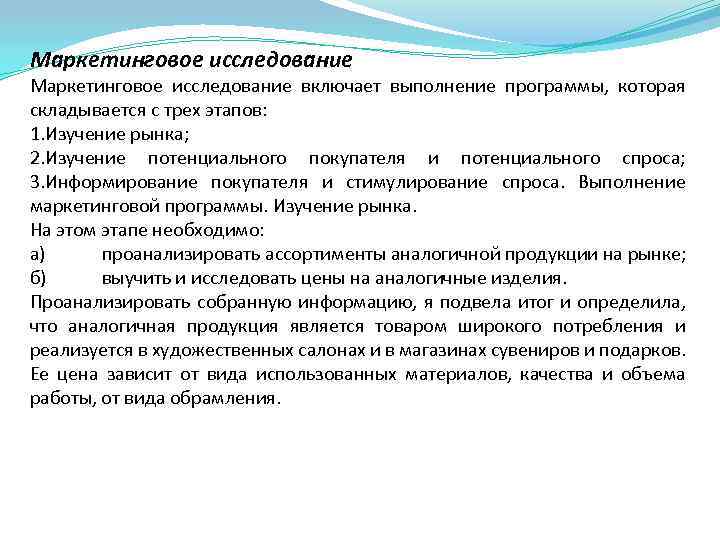 Маркетинговое исследование

Маркетинговое исследование включает выполнение программы, которая складывается с трех этапов:
1.Изучение рынка;
2.Изучение потенциального покупателя и потенциального спроса; 3.Информирование покупателя и стимулирование спроса. Выполнение маркетинговой программы. Изучение рынка.
На этом этапе необходимо:
а) проанализировать ассортименты аналогичной продукции на рынке;
б) выучить и исследовать цены на аналогичные изделия.
Проанализировать собранную информацию, я подвела итог и определила, что аналогичная продукция является товаром широкого потребления и реализуется в художественных салонах и в магазинах сувениров и подарков. Ее цена зависит от вида использованных материалов, качества и объема работы, от вида обрамления.